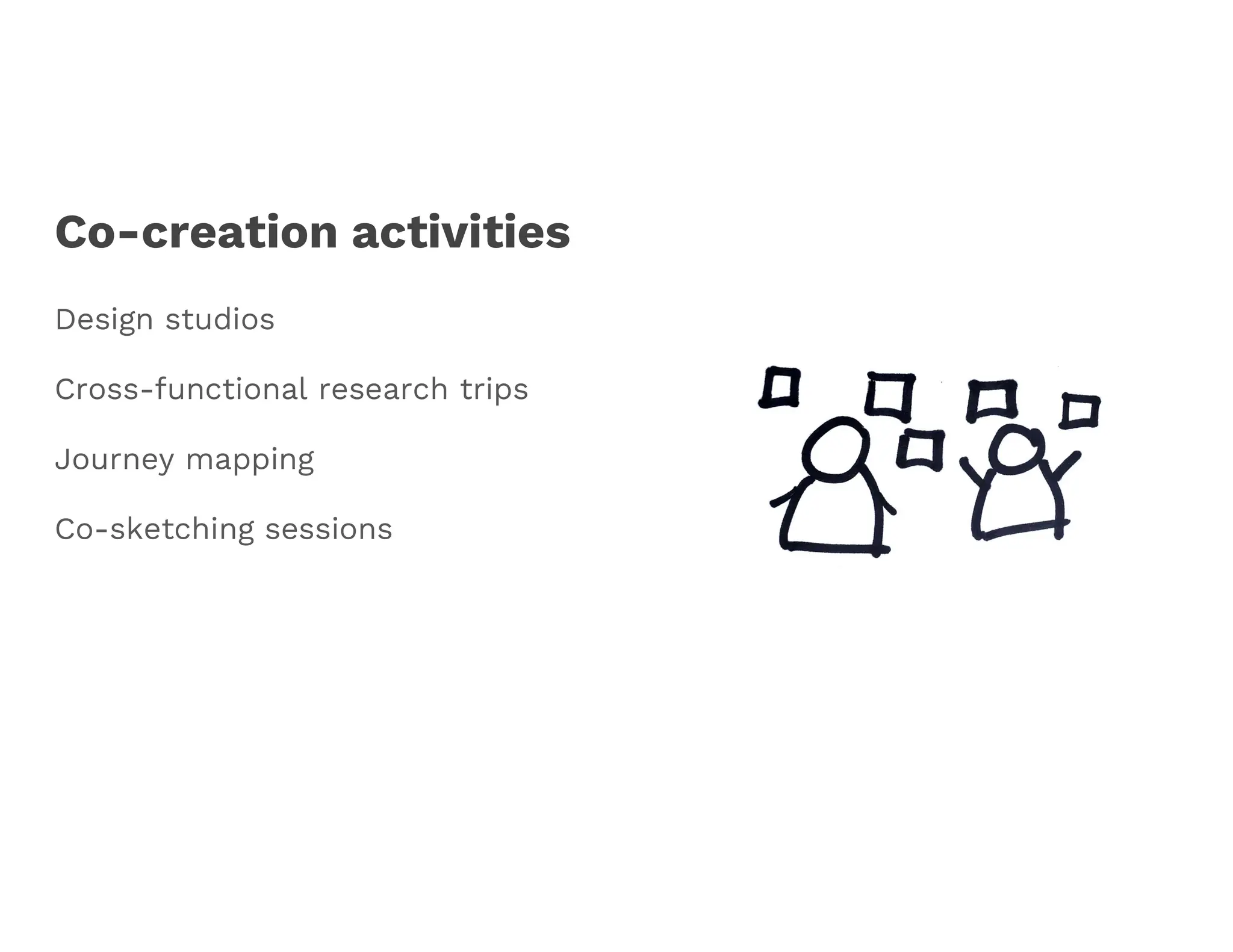 Co-creation activities

Design studios

Cross-functional research trips

Journey mapping

Co-sketching sessions